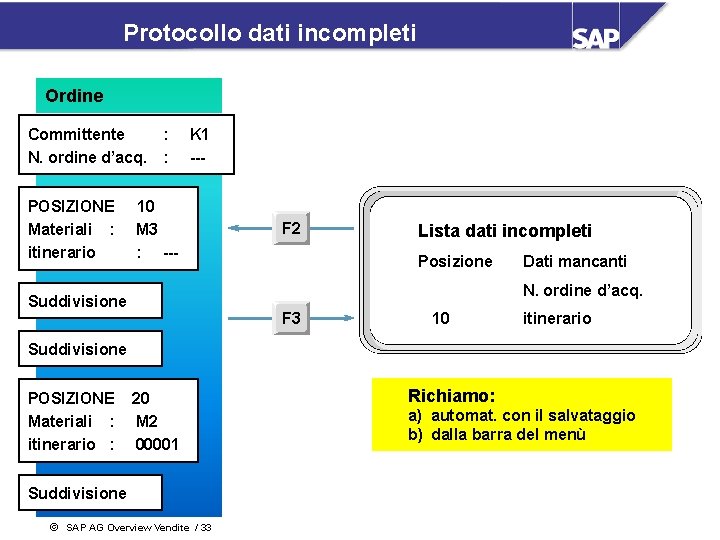 Protocollo dati incompleti

SAP

Ordine

Committente : K1
N. ordine d'acq. : ---

POSIZIONE 10
Materiali : M3
itinerario : ---

Suddivisione

Suddivisione

POSIZIONE 20
Materiali : M2
itinerario : 00001

Suddivisione

F2

F3

Lista dati incompleti

| Posizione | Dati mancanti |
|---|---|
| | N. ordine d'acq. |
| 10 | itinerario |

Richiamo:
a) automat. con il salvataggio
b) dalla barra del menù

© SAP AG Overview Vendite / 33